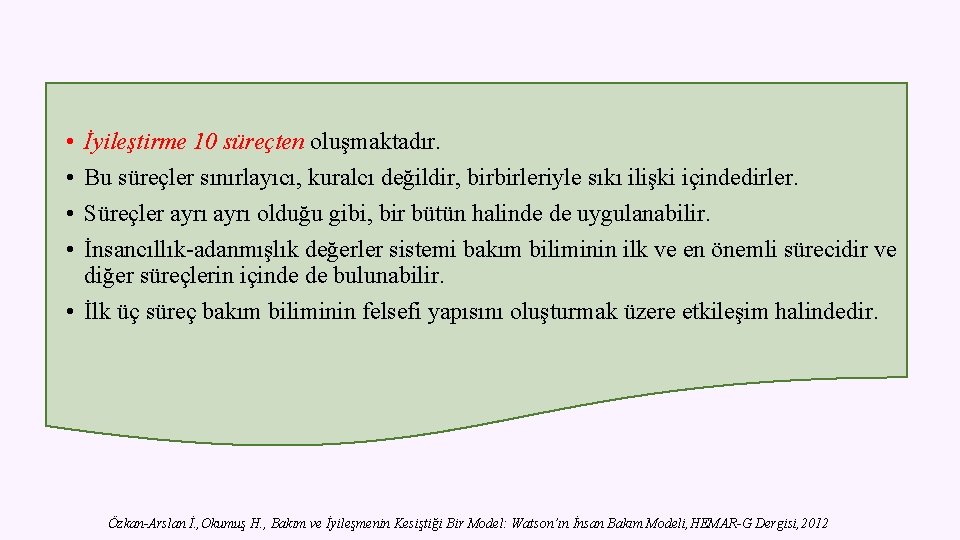 • İyileştirme 10 süreçten oluşmaktadır.
• Bu süreçler sınırlayıcı, kuralcı değildir, birbirleriyle sıkı ilişki içindedirler.
• Süreçler ayrı ayrı olduğu gibi, bir bütün halinde de uygulanabilir.
• İnsancıllık-adanmışlık değerler sistemi bakım biliminin ilk ve en önemli sürecidir ve diğer süreçlerin içinde de bulunabilir.
• İlk üç süreç bakım biliminin felsefi yapısını oluşturmak üzere etkileşim halindedir.

Özkan-Arslan İ., Okumuş H., Bakım ve İyileşmenin Kesiştiği Bir Model: Watson'ın İnsan Bakım Modeli, HEMAR-G Dergisi, 2012